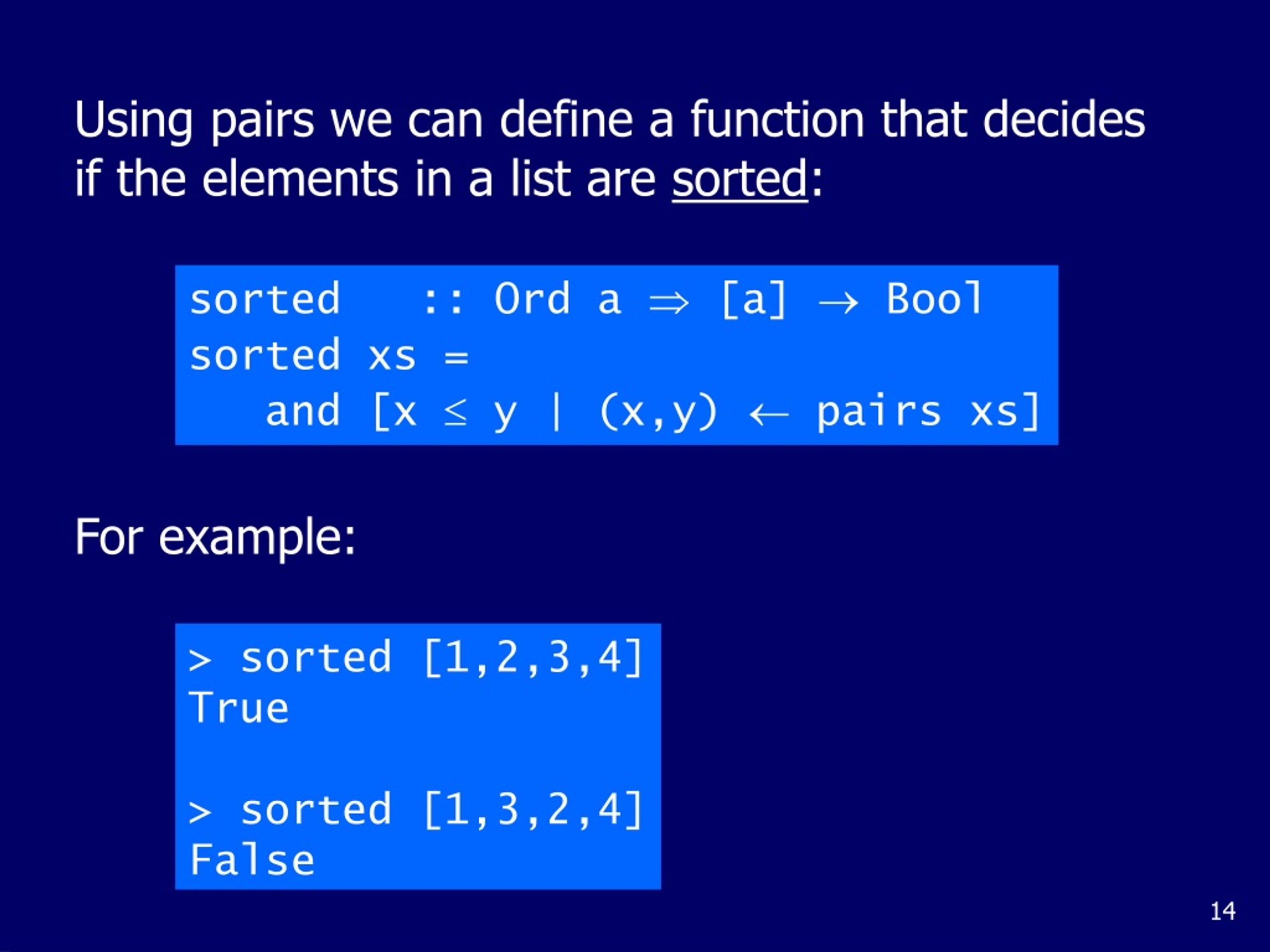 Using pairs we can define a function that decides if the elements in a list are sorted:

sorted :: Ord a ⇒ [a] → Bool
sorted xs =
  and [x ≤ y | (x,y) ← pairs xs]

For example:

> sorted [1,2,3,4]
True

> sorted [1,3,2,4]
False

14